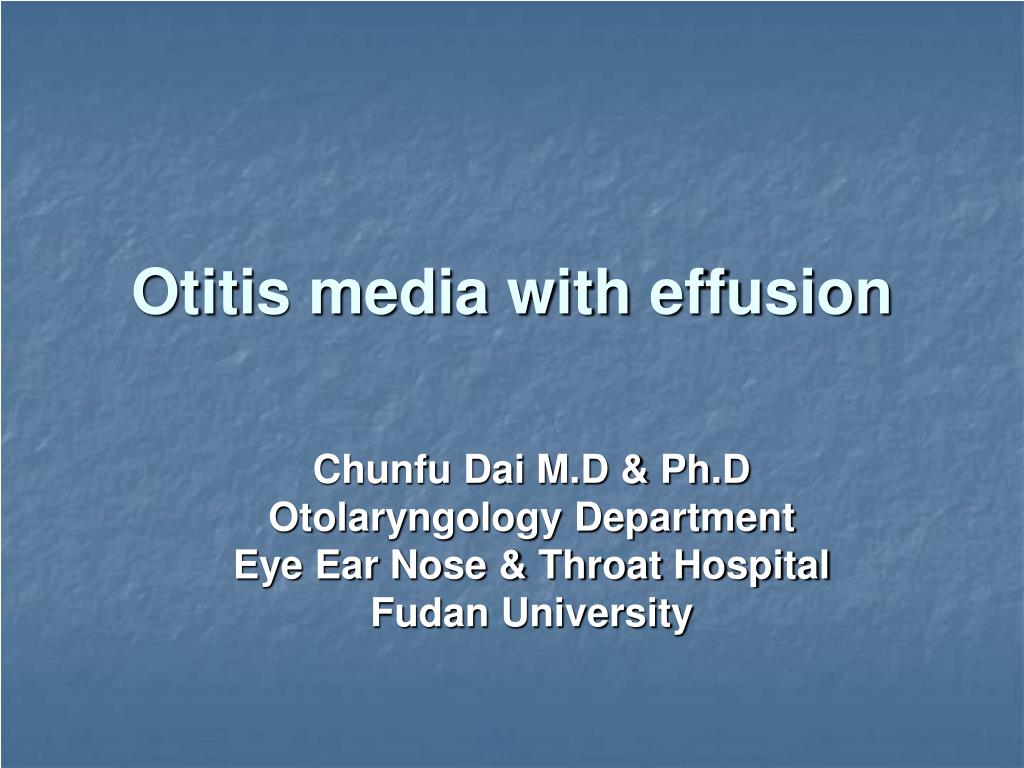 Otitis media with effusion

Chunfu Dai M.D & Ph.D
Otolaryngology Department
Eye Ear Nose & Throat Hospital
Fudan University